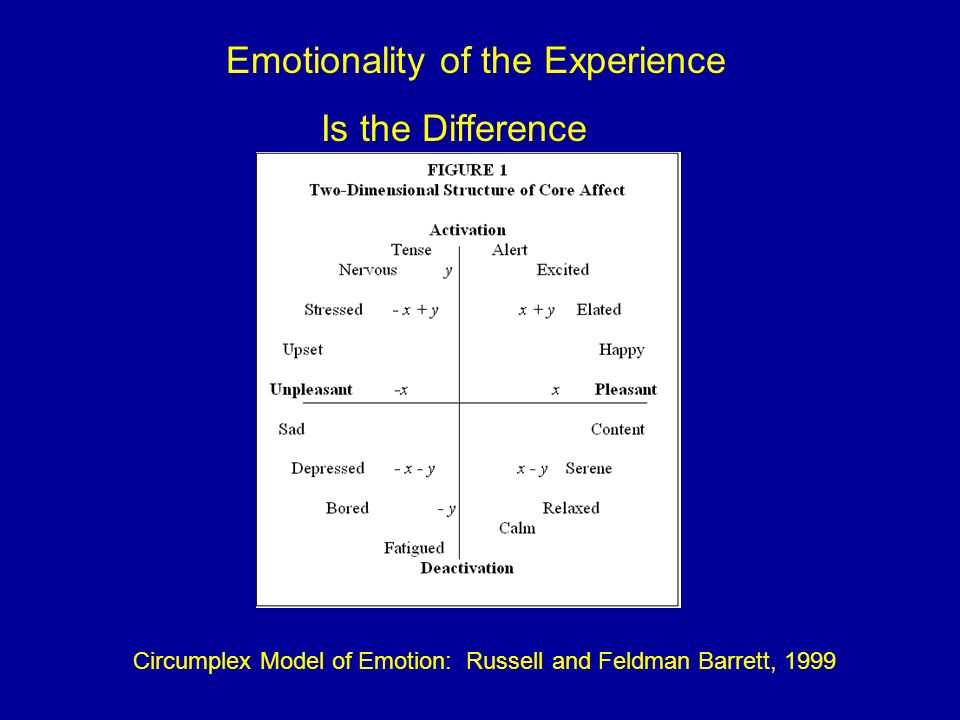 Emotionality of the Experience

Is the Difference

FIGURE 1
Two-Dimensional Structure of Core Affect

Activation

Tense

Alert

Nervous

$y$

Excited

Stressed

$-x+y$

$x+y$

Elated

Upset

Happy

Unpleasant

$-x$

$x$

Pleasant

Sad

Content

Depressed

$-x-y$

$x-y$

Serene

Bored

$-y$

Relaxed

Calm

Fatigued

Deactivation

Circumplex Model of Emotion: Russell and Feldman Barrett, 1999